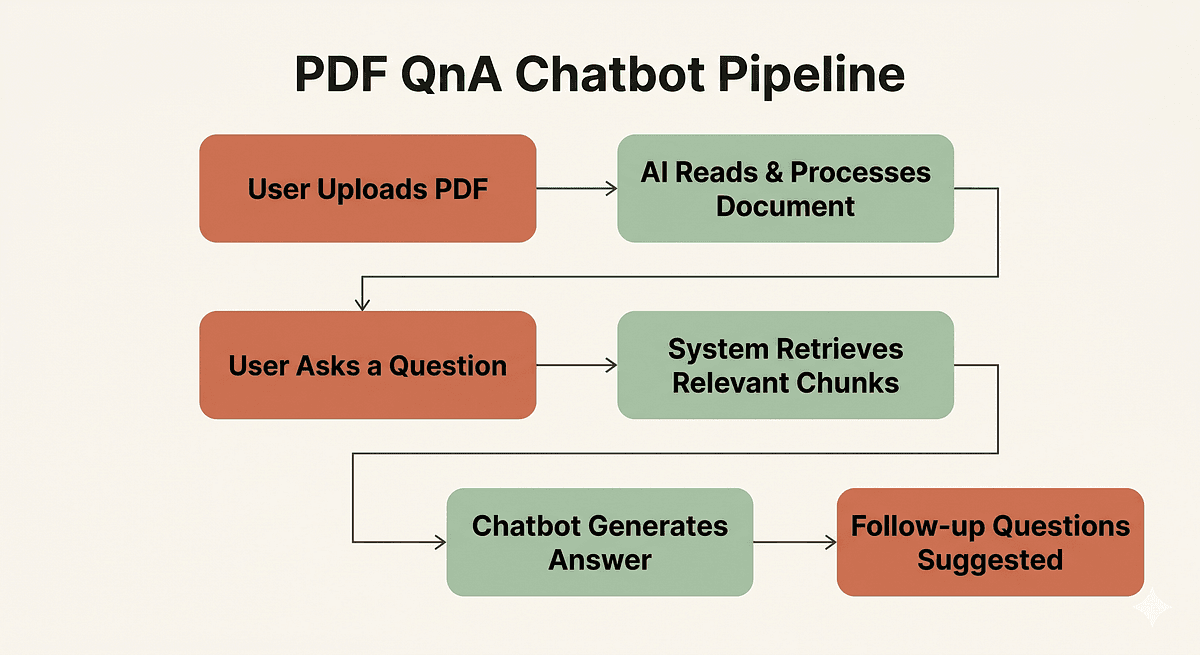 PDF QnA Chatbot Pipeline

User Uploads PDF

AI Reads & Processes Document

User Asks a Question

System Retrieves Relevant Chunks

Chatbot Generates Answer

Follow-up Questions Suggested